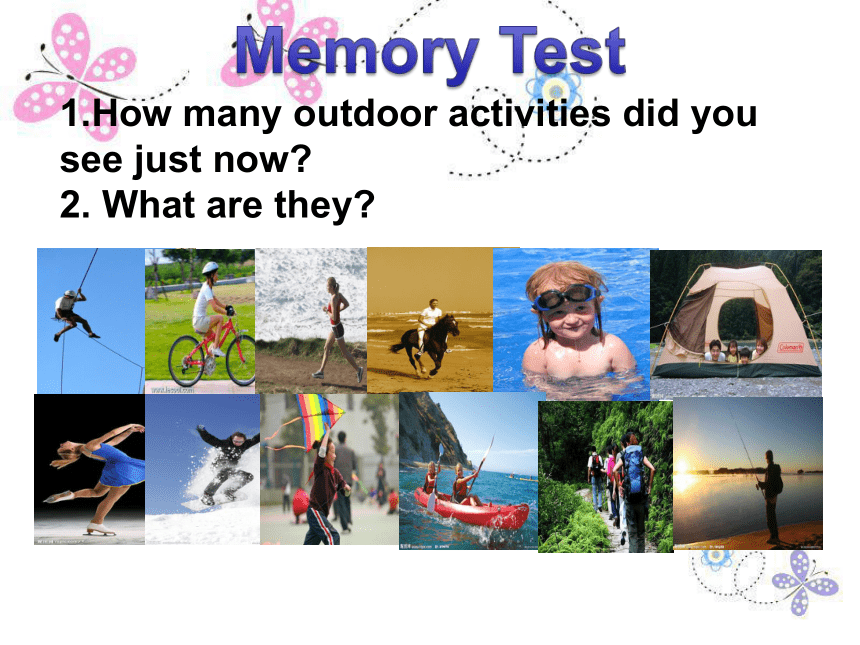 Memory Test

1.How many outdoor activities did you see just now?
2. What are they?

Coleman